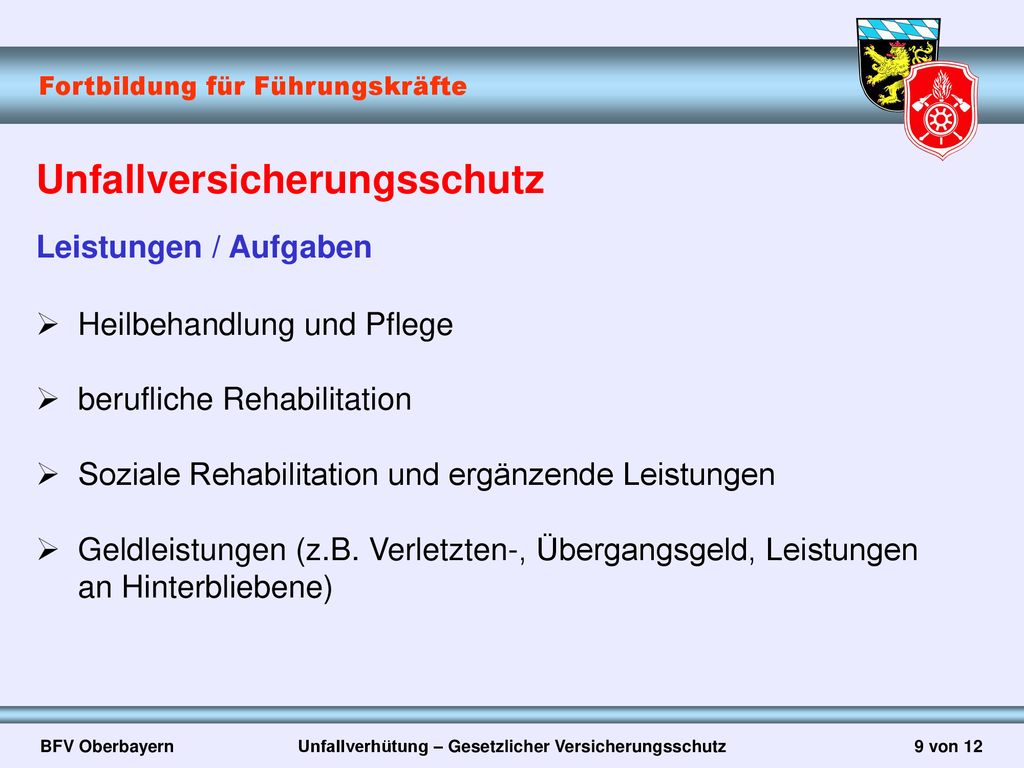 Fortbildung für Führungskräfte

Unfallversicherungsschutz

Leistungen / Aufgaben

➢ Heilbehandlung und Pflege

➢ berufliche Rehabilitation

➢ Soziale Rehabilitation und ergänzende Leistungen

➢ Geldleistungen (z.B. Verletzten-, Übergangsgeld, Leistungen an Hinterbliebene)

BFV Oberbayern

Unfallverhütung – Gesetzlicher Versicherungsschutz

9 von 12